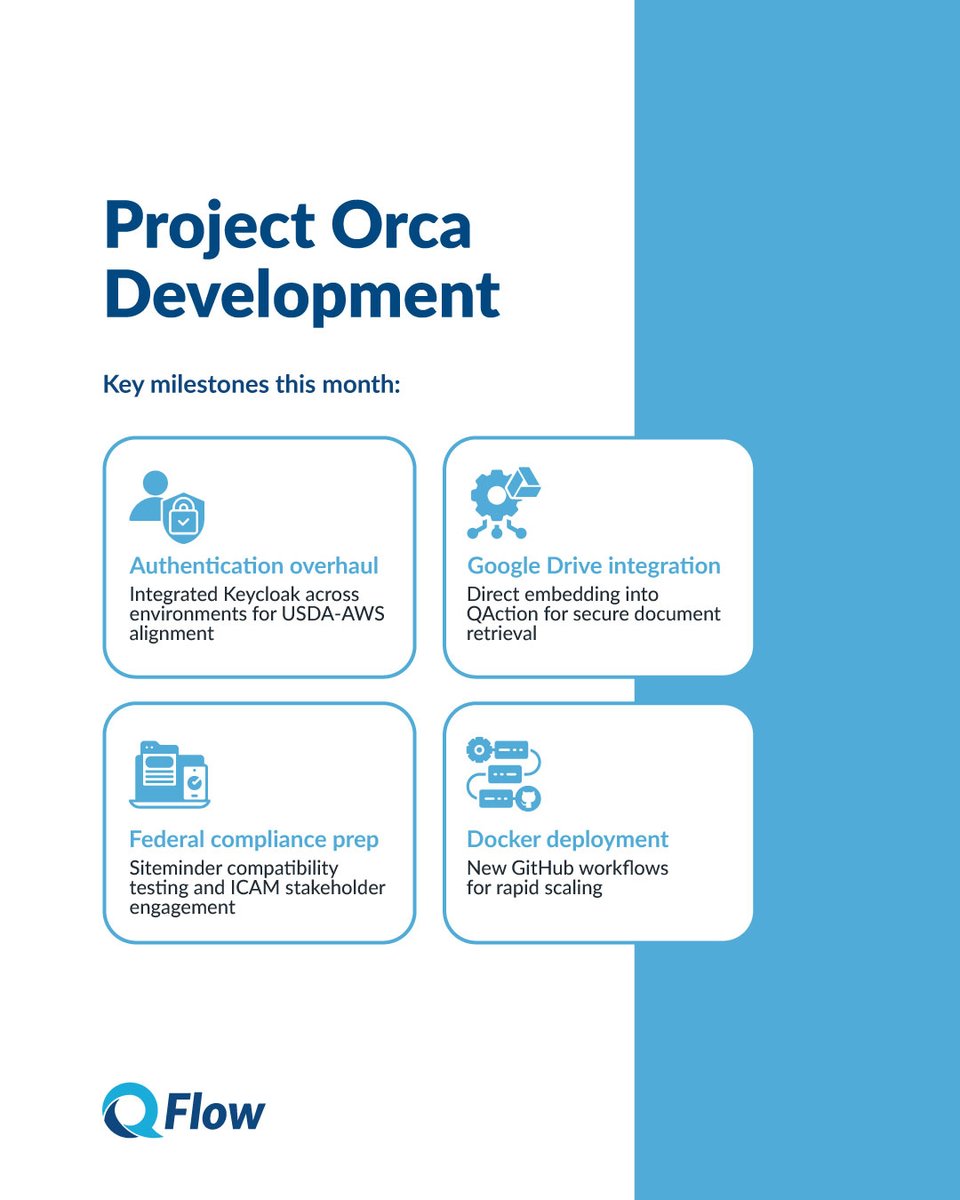 Project Orca Development

Key milestones this month:

Authentication overhaul
Integrated Keycloak across environments for USDA-AWS alignment

Google Drive integration
Direct embedding into QAction for secure document retrieval

Federal compliance prep
Siteminder compatibility testing and ICAM stakeholder engagement

Docker deployment
New GitHub workflows for rapid scaling

QFlow